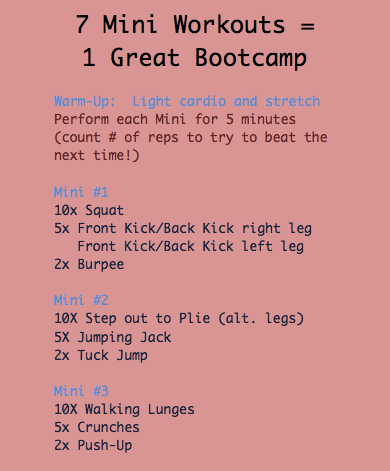 7 Mini Workouts =
1 Great Bootcamp

Warm-Up: Light cardio and stretch
Perform each Mini for 5 minutes
(count # of reps to try to beat the next time!)

Mini #1
10x Squat
5x Front Kick/Back Kick right leg
Front Kick/Back Kick left leg
2x Burpee

Mini #2
10X Step out to Plie (alt. legs)
5X Jumping Jack
2x Tuck Jump

Mini #3
10X Walking Lunges
5x Crunches
2x Push-Up